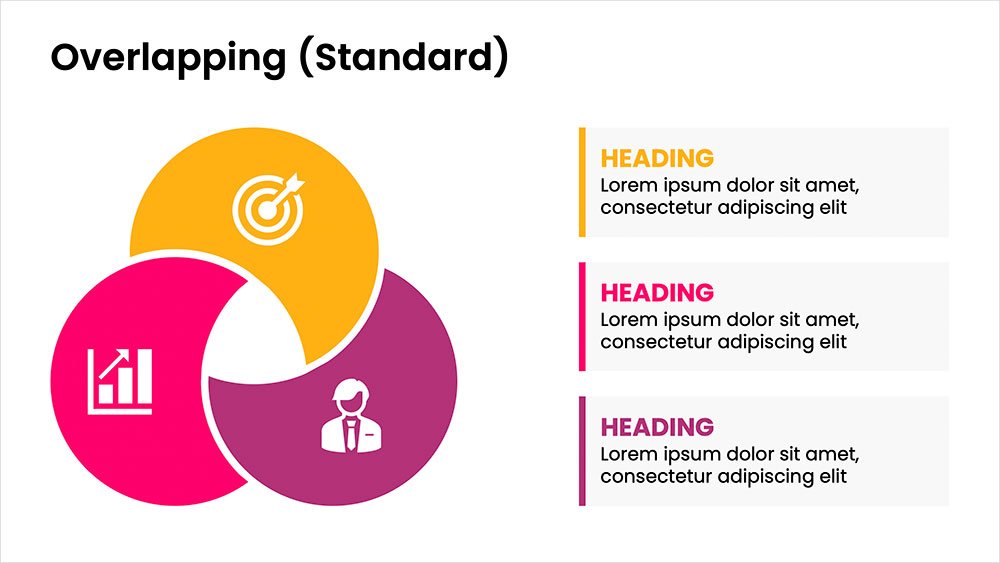 Overlapping (Standard)

HEADING
Lorem ipsum dolor sit amet, consectetur adipiscing elit

HEADING
Lorem ipsum dolor sit amet, consectetur adipiscing elit

HEADING
Lorem ipsum dolor sit amet, consectetur adipiscing elit